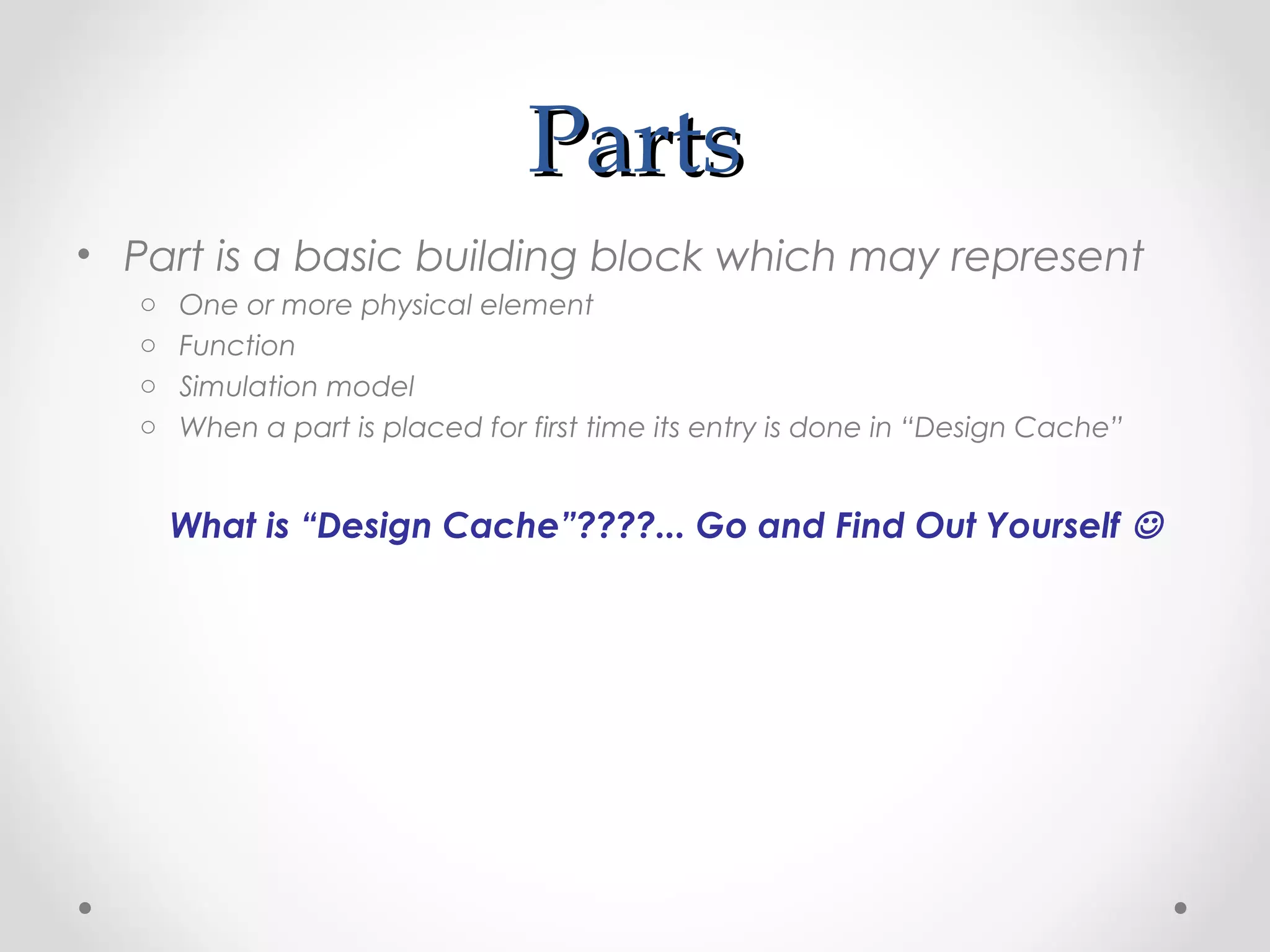 Parts

• Part is a basic building block which may represent
 ○ One or more physical element
 ○ Function
 ○ Simulation model
 ○ When a part is placed for first time its entry is done in “Design Cache”

What is “Design Cache”????... Go and Find Out Yourself ☺